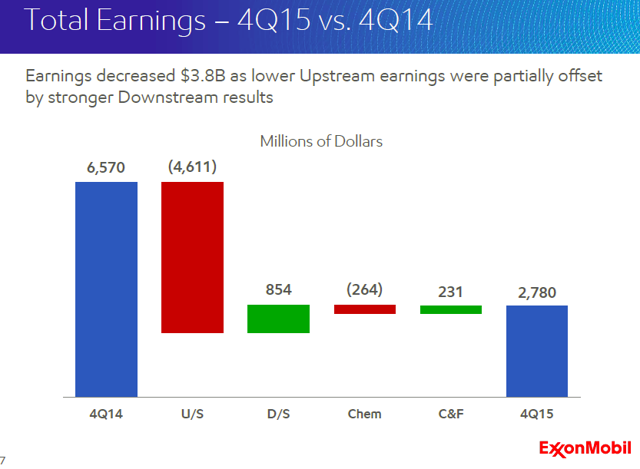 Total Earnings – 4Q15 vs. 4Q14

Earnings decreased \$3.8B as lower Upstream earnings were partially offset by stronger Downstream results

Millions of Dollars

6,570
(4,611)
854
(264)
231
2,780

4Q14
U/S
D/S
Chem
C&F
4Q15

7

ExxonMobil